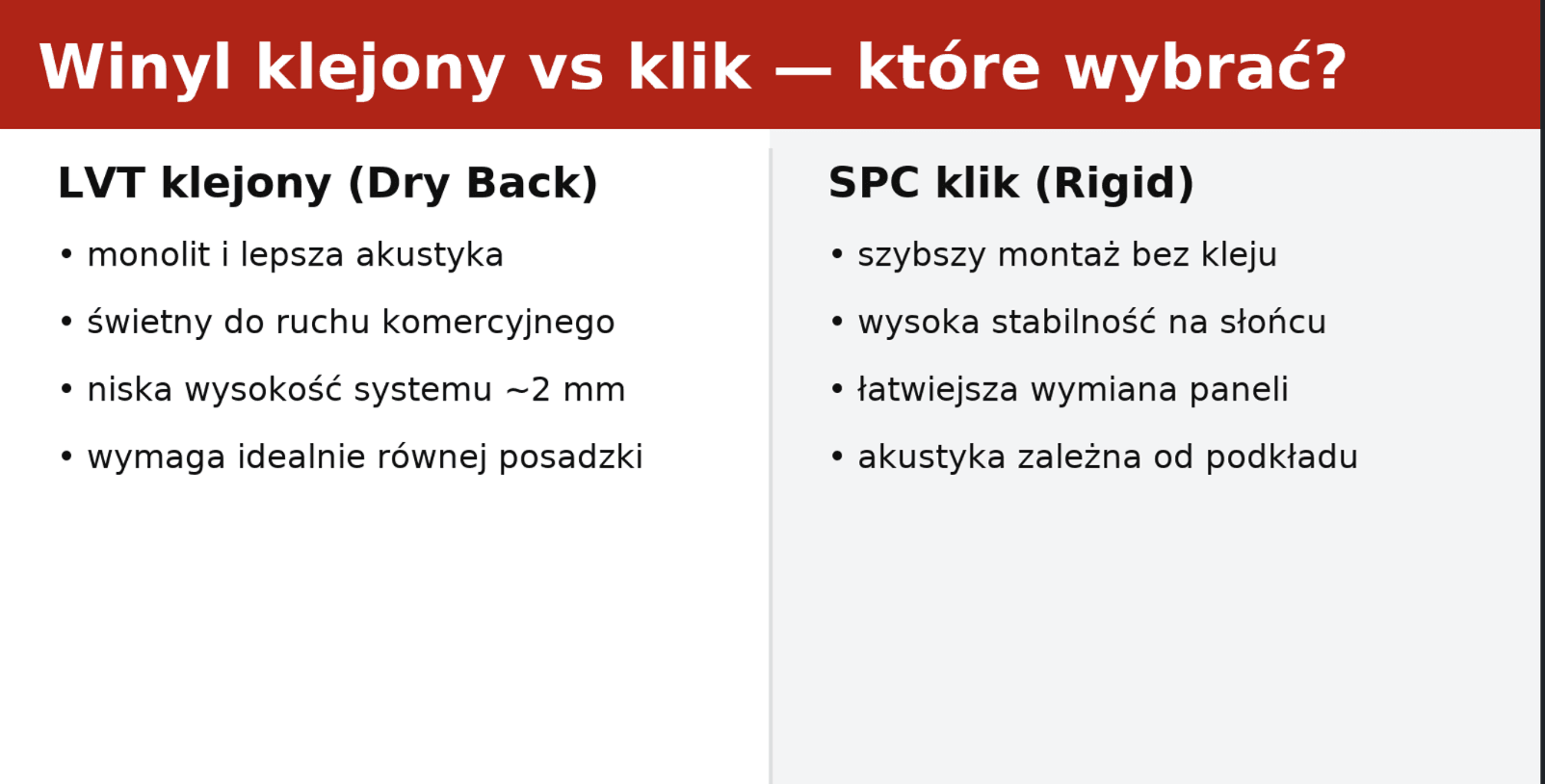 Winyl klejony vs klik — które wybrać?

LVT klejony (Dry Back)

• monolit i lepsza akustyka
• świetny do ruchu komercyjnego
• niska wysokość systemu ~2 mm
• wymaga idealnie równej posadzki

SPC klik (Rigid)

• szybszy montaż bez kleju
• wysoka stabilność na słońcu
• łatwiejsza wymiana paneli
• akustyka zależna od podkładu